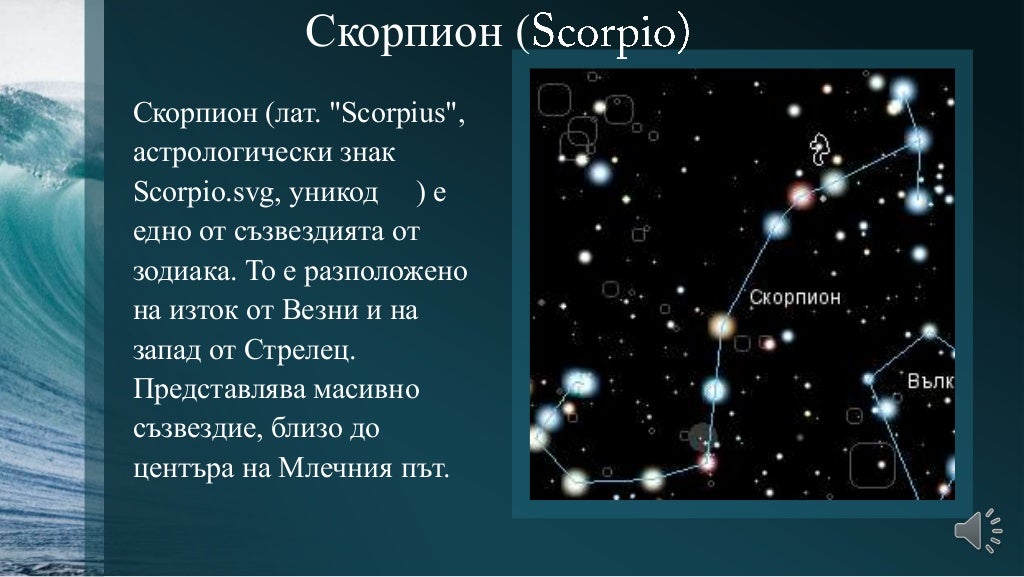 Скорпион (Scorpio)

Скорпион (лат. "Scorpius", астрологически знак Scorpio.svg, уникод ) е едно от съзвездията от зодиака. То е разположено на изток от Везни и на запад от Стрелец. Представлява масивно съзвездие, близо до центъра на Млечния път.

Скорпион

Вълк